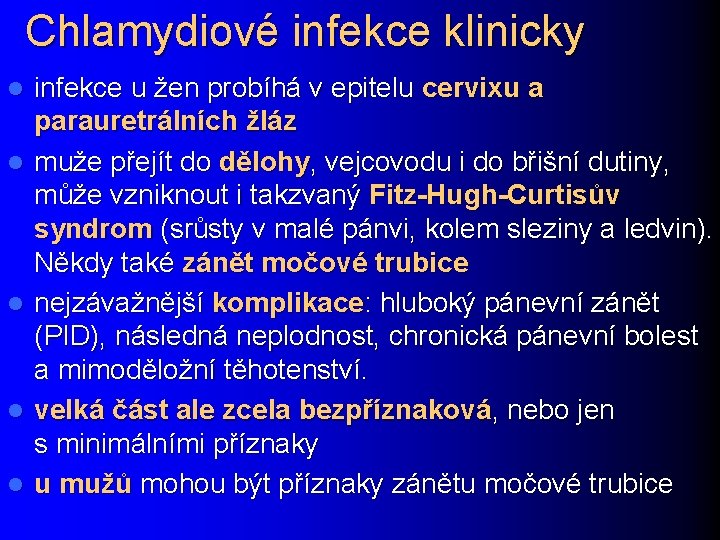 Chlamydiové infekce klinicky

- infekce u žen probíhá v epitelu cervixu a parauretrálních žláz
- muže přejít do dělohy, vejcovodu i do břišní dutiny, může vzniknout i takzvaný Fitz-Hugh-Curtisův syndrom (srůsty v malé pánvi, kolem sleziny a ledvin). Někdy také zánět močové trubice
- nejzávažnější komplikace: hluboký pánevní zánět (PID), následná neplodnost, chronická pánevní bolest a mimoděložní těhotenství.
- velká část ale zcela bezpříznaková, nebo jen s minimálními příznaky
- u mužů mohou být příznaky zánětu močové trubice